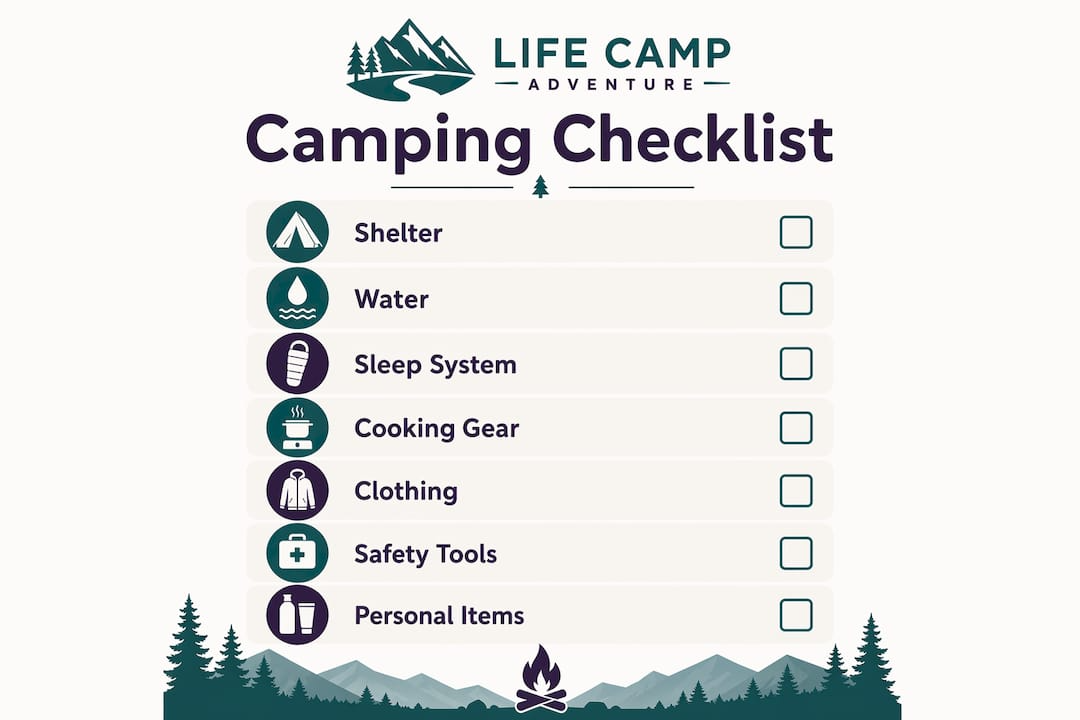 LIFE CAMP
ADVENTURE

Camping Checklist

Shelter
Water
Sleep System
Cooking Gear
Clothing
Safety Tools
Personal Items